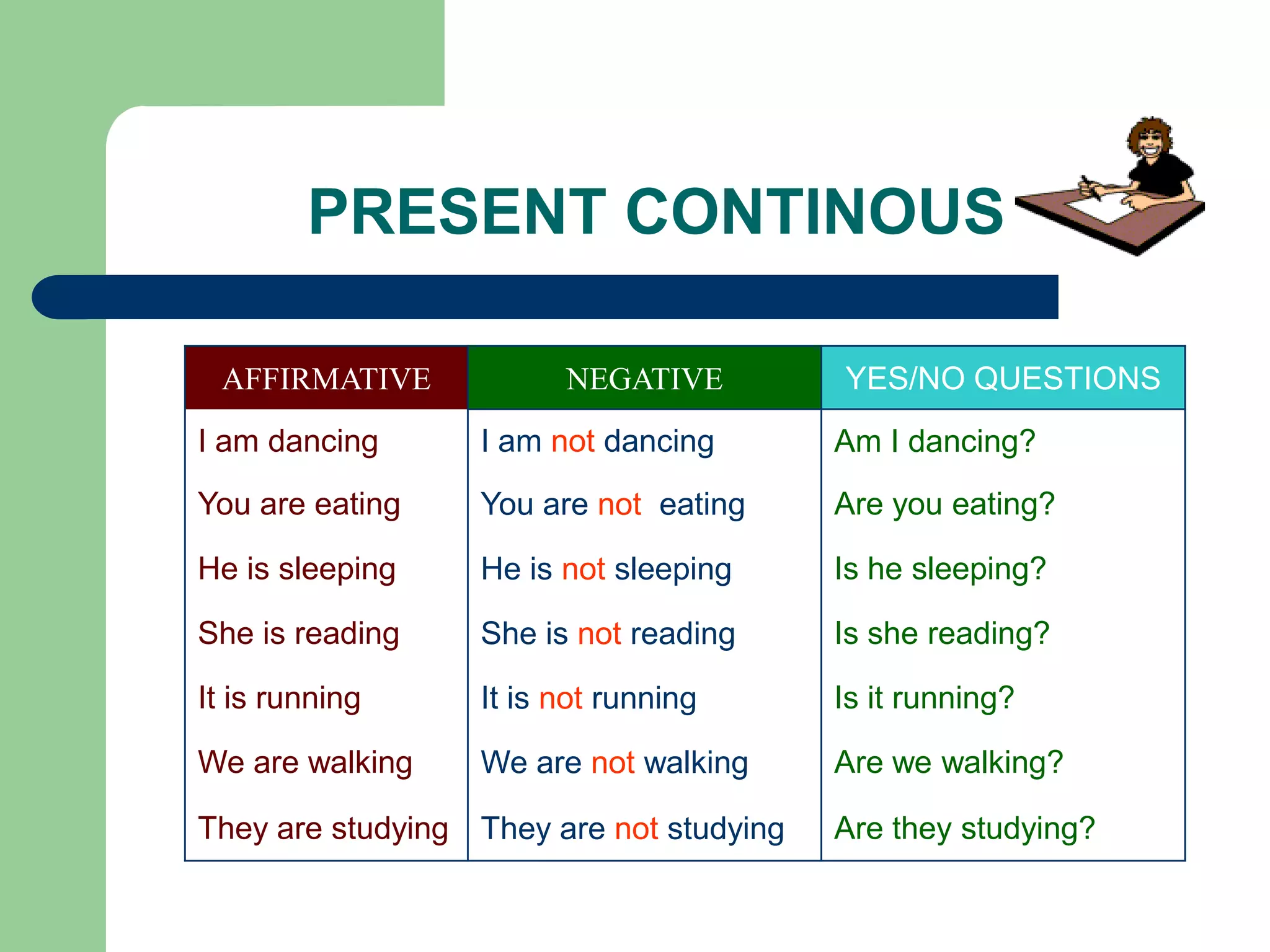 PRESENT CONTINOUS

| AFFIRMATIVE | NEGATIVE | YES/NO QUESTIONS |
|---|---|---|
| I am dancing | I am not dancing | Am I dancing? |
| You are eating | You are not eating | Are you eating? |
| He is sleeping | He is not sleeping | Is he sleeping? |
| She is reading | She is not reading | Is she reading? |
| It is running | It is not running | Is it running? |
| We are walking | We are not walking | Are we walking? |
| They are studying | They are not studying | Are they studying? |